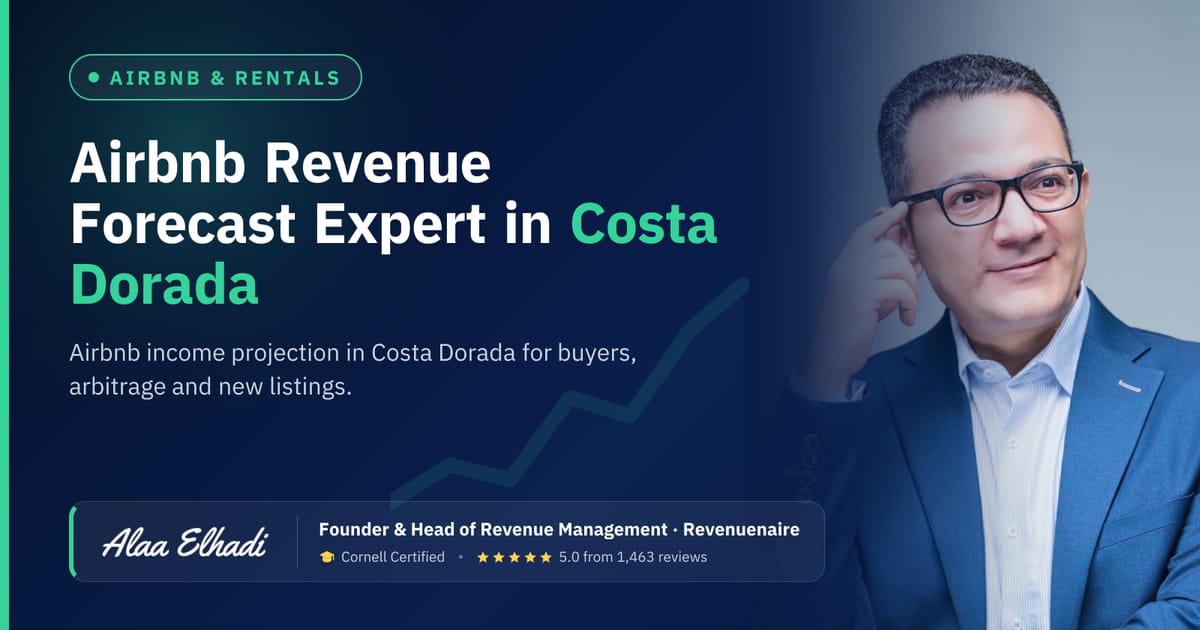 • AIRBNB & RENTALS

Airbnb Revenue Forecast Expert in Costa Dorada

Airbnb income projection in Costa Dorada for buyers, arbitrage and new listings.

Alaa Elhadi

Founder & Head of Revenue Management · Revenuenaire

Cornell Certified • ★★★★★ 5.0 from 1,463 reviews